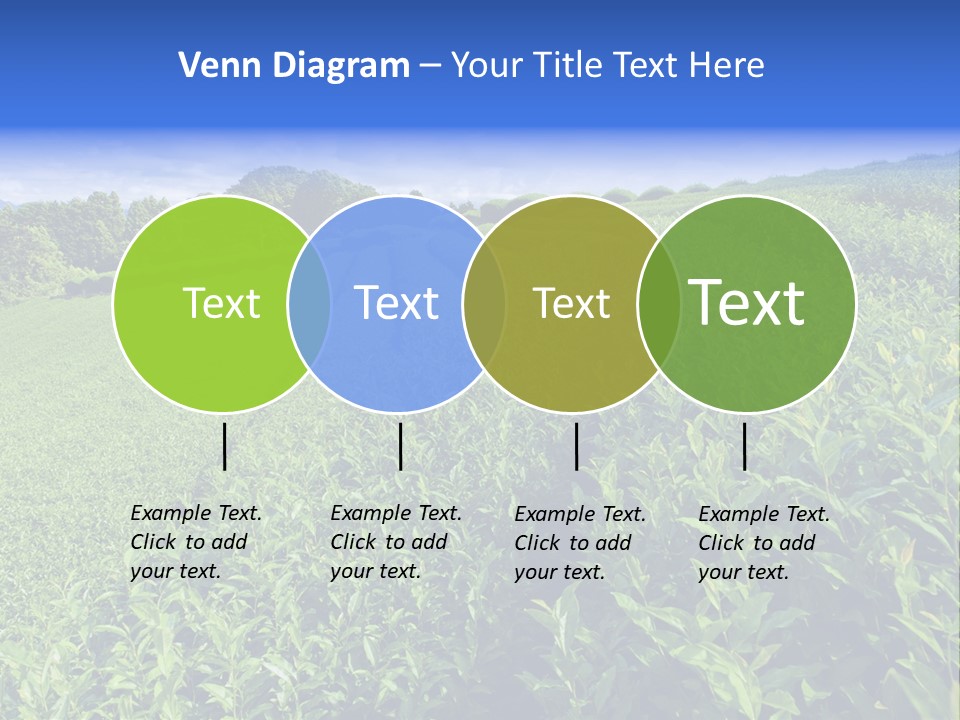 Venn Diagram – Your Title Text Here

Text

Text

Text

Text

Example Text. Click to add your text.

Example Text. Click to add your text.

Example Text. Click to add your text.

Example Text. Click to add your text.